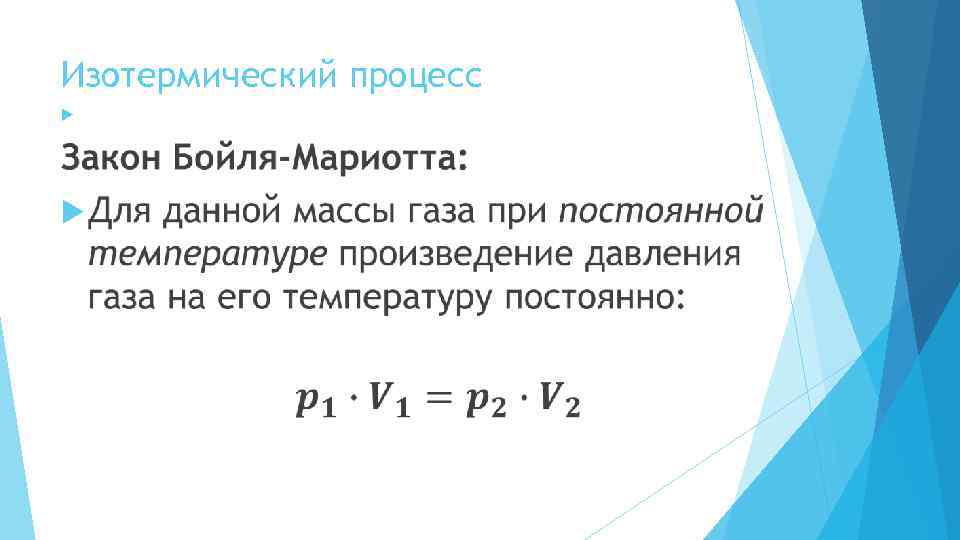 Изотермический процесс

Закон Бойля-Мариотта:

Для данной массы газа при постоянной температуре произведение давления газа на его температуру постоянно:

$p_1 \cdot V_1 = p_2 \cdot V_2$